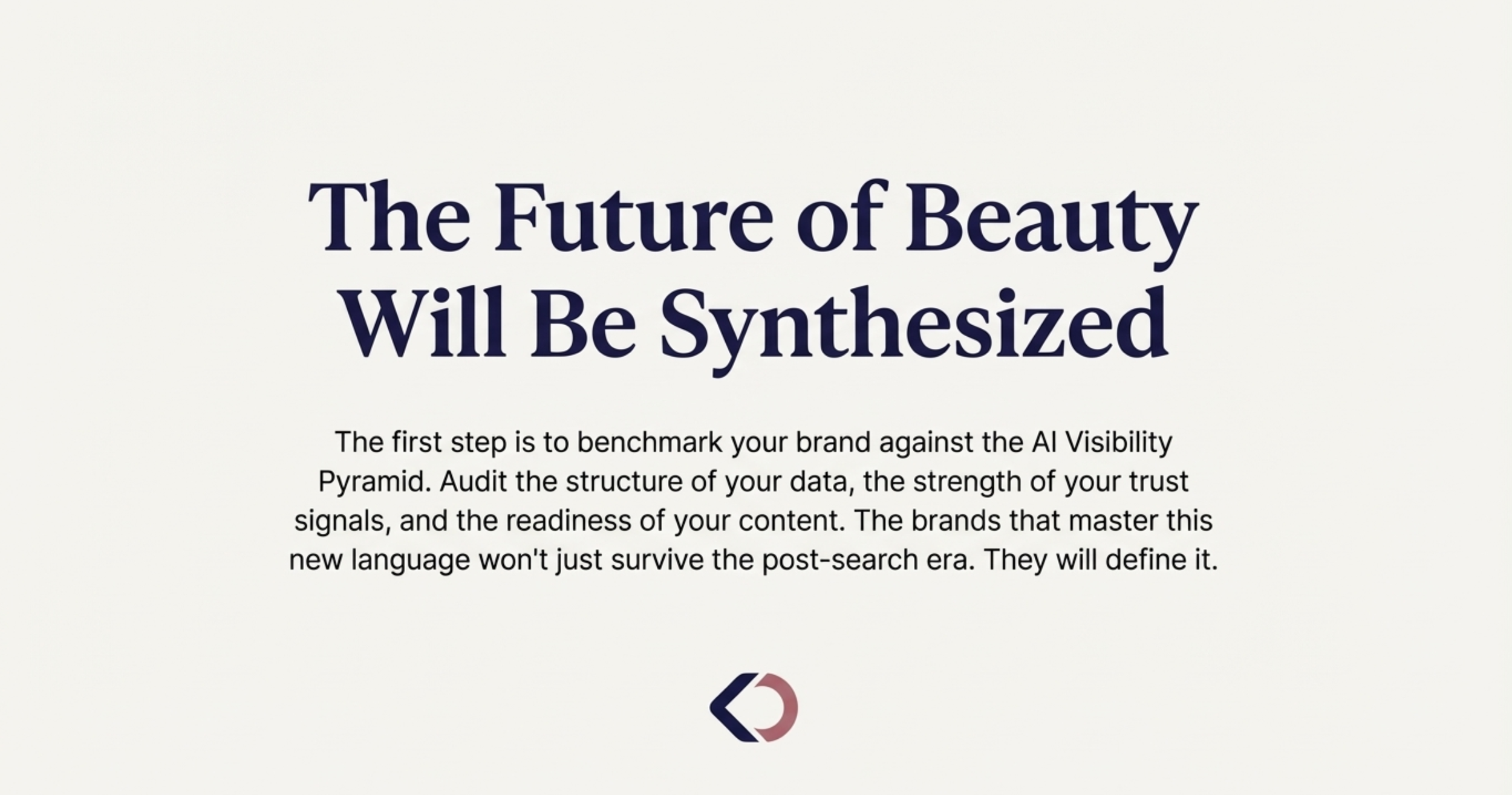 The Future of Beauty Will Be Synthesized

The first step is to benchmark your brand against the AI Visibility Pyramid. Audit the structure of your data, the strength of your trust signals, and the readiness of your content. The brands that master this new language won't just survive the post-search era. They will define it.